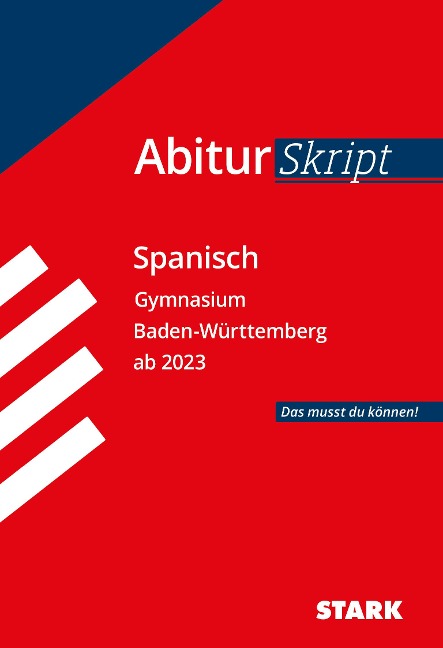 Abitur Skript

Spanisch

Gymnasium
Baden-Württemberg
ab 2023

Das musst du können!

STARK